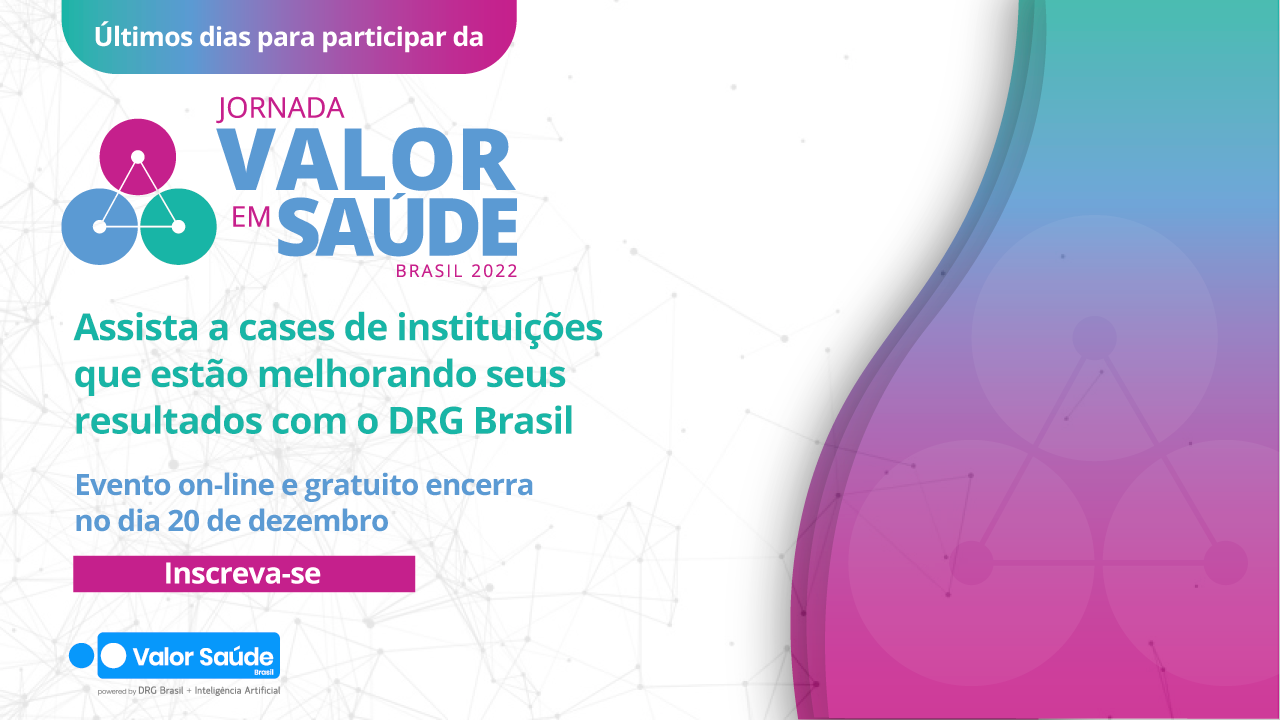 Últimos dias para participar da

JORNADA VALOR EM SAÚDE BRASIL 2022

Assista a cases de instituições que estão melhorando seus resultados com o DRG Brasil

Evento on-line e gratuito encerra no dia 20 de dezembro

Inscreva-se

Valor Saúde Brasil

powered by DRG Brasil + Inteligência Artificial